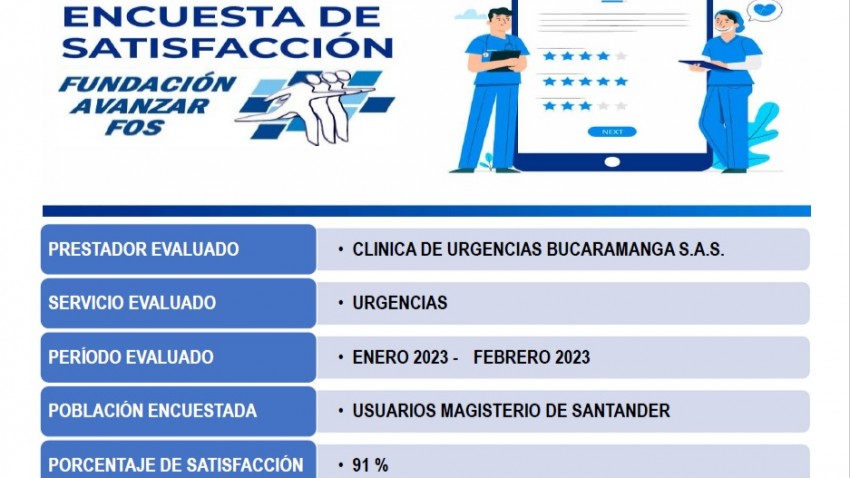 ENCUESTA DE SATISFACCIÓN

FUNDACIÓN AVANZAR FOS

NEXT

| PRESTADOR EVALUADO | • CLINICA DE URGENCIAS BUCARAMANGA S.A.S. |
|---|---|
| SERVICIO EVALUADO | • URGENCIAS |
| PERÍODO EVALUADO | • ENERO 2023 - FEBRERO 2023 |
| POBLACIÓN ENCUESTADA | • USUARIOS MAGISTERIO DE SANTANDER |
| PORCENTAJE DE SATISFACCIÓN | • 91 % |